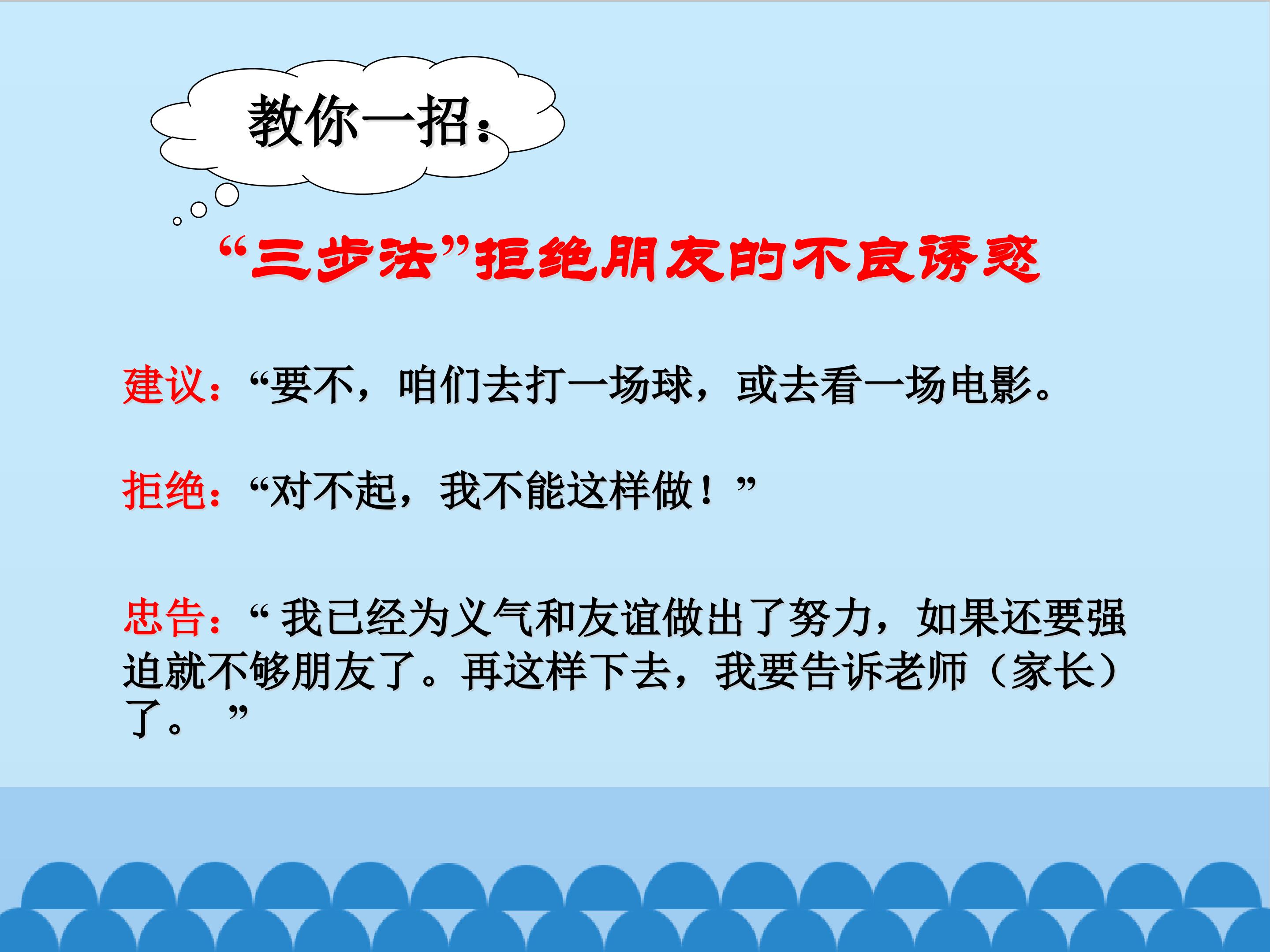 教你一招：

“三步法”拒绝朋友的不良诱惑

建议：“要不，咱们去打一场球，或去看一场电影。

拒绝：“对不起，我不能这样做！”

忠告：“我已经为义气和友谊做出了努力，如果还要强迫就不够朋友了。再这样下去，我要告诉老师（家长）了。”